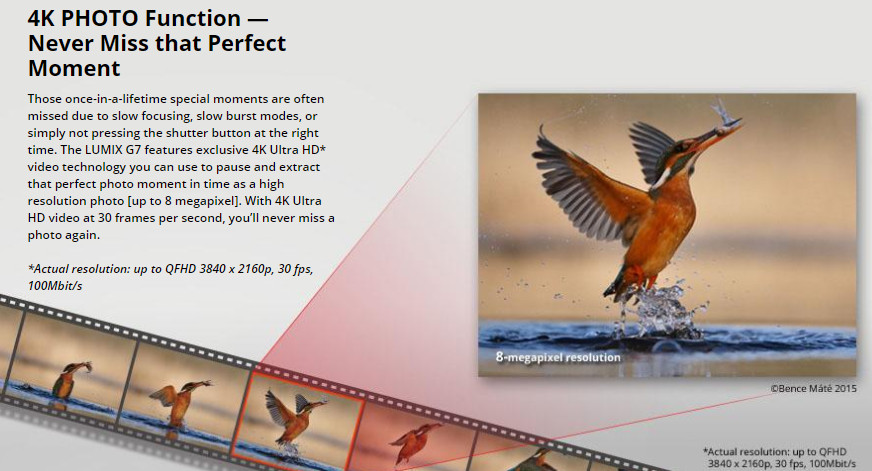 4K PHOTO Function — Never Miss that Perfect Moment

Those once-in-a-lifetime special moments are often missed due to slow focusing, slow burst modes, or simply not pressing the shutter button at the right time. The LUMIX G7 features exclusive 4K Ultra HD* video technology you can use to pause and extract that perfect photo moment in time as a high resolution photo [up to 8 megapixel]. With 4K Ultra HD video at 30 frames per second, you'll never miss a photo again.

*Actual resolution: up to QFHD 3840 x 2160p, 30 fps, 100Mbit/s

8-megapixel resolution

©Bence Máté 2015

*Actual resolution: up to QFHD 3840 x 2160p, 30 fps, 100Mbit/s